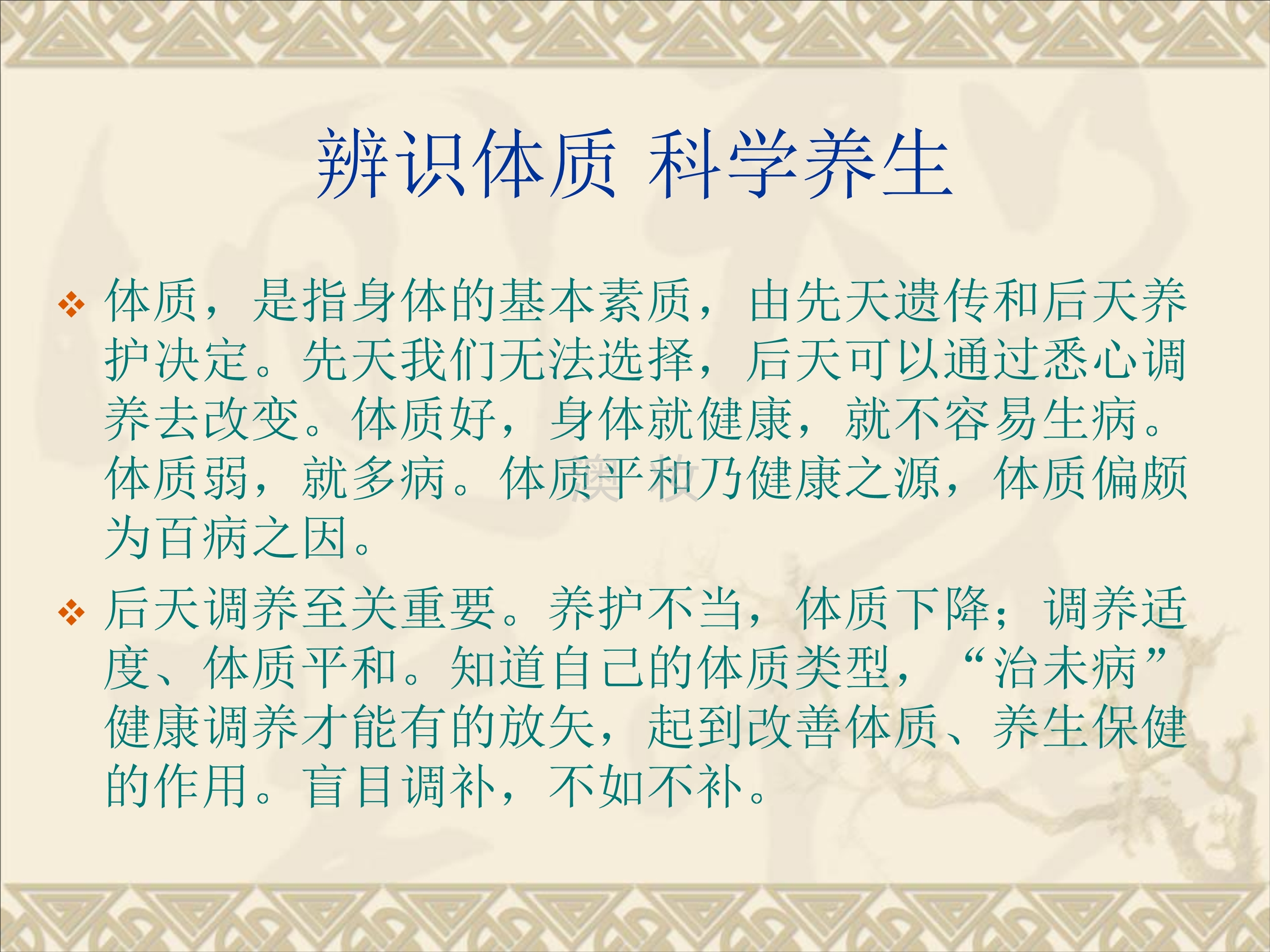 辨识体质 科学养生

❖ 体质，是指身体的基本素质，由先天遗传和后天养护决定。先天我们无法选择，后天可以通过悉心调养去改变。体质好，身体就健康，就不容易生病。体质弱，就多病。体质平和乃健康之源，体质偏颇为百病之因。

❖ 后天调养至关重要。养护不当，体质下降；调养适度、体质平和。知道自己的体质类型，“治未病”健康调养才能有的放矢，起到改善体质、养生保健的作用。盲目调补，不如不补。